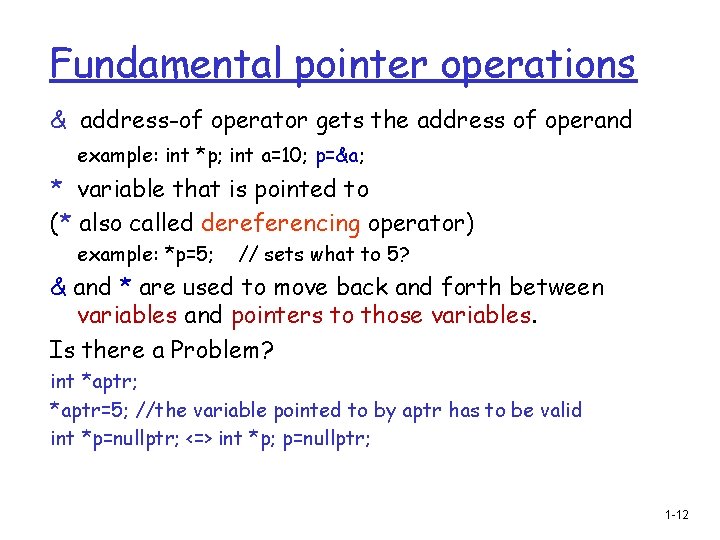 Fundamental pointer operations

& address-of operator gets the address of operand

example: int *p; int a=10; p=&a;

* variable that is pointed to

(* also called dereferencing operator)

example: *p=5; // sets what to 5?

& and * are used to move back and forth between variables and pointers to those variables.

Is there a Problem?

int *aptr;

*aptr=5; //the variable pointed to by aptr has to be valid

int *p=nullptr; <=> int *p; p=nullptr;

1-12